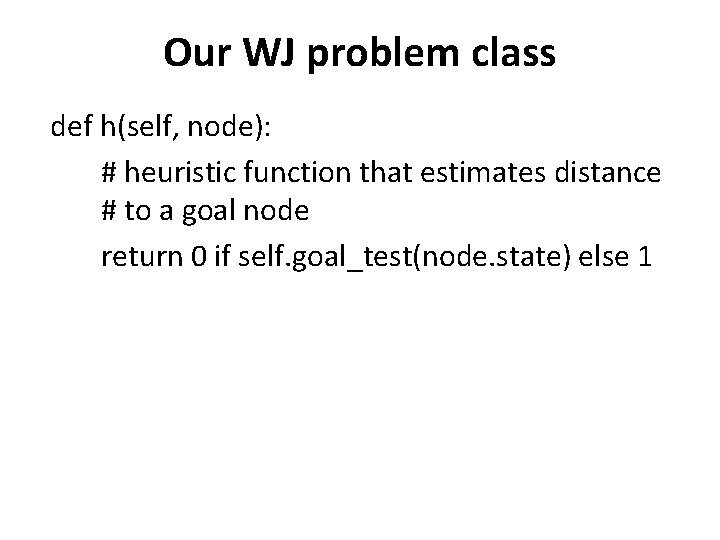 Our WJ problem class

def h(self, node):

# heuristic function that estimates distance
# to a goal node

return 0 if self.goal_test(node.state) else 1